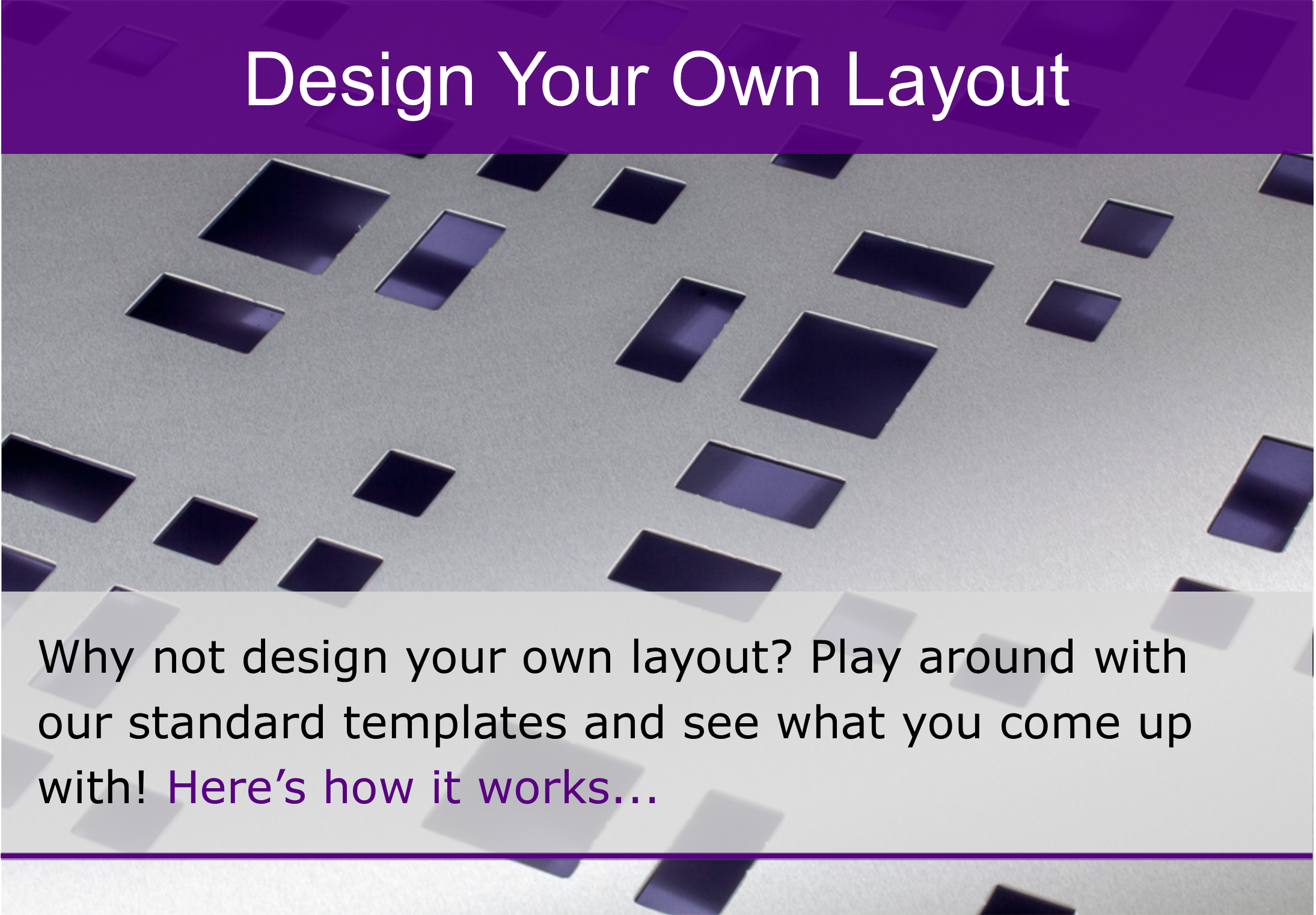 Design Your Own Layout

Why not design your own layout? Play around with our standard templates and see what you come up with! Here’s how it works...